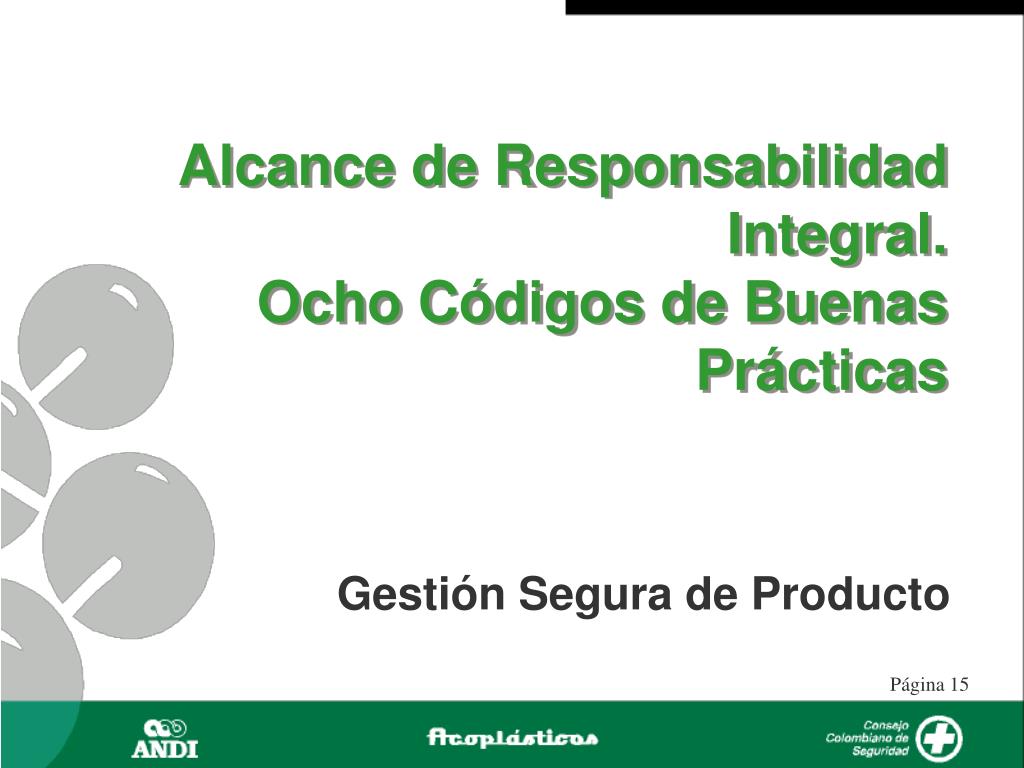 Alcance de Responsabilidad Integral.
Ocho Códigos de Buenas Prácticas

Gestión Segura de Producto

Página 15

ANDI

Acoplásticos

Consejo Colombiano de Seguridad